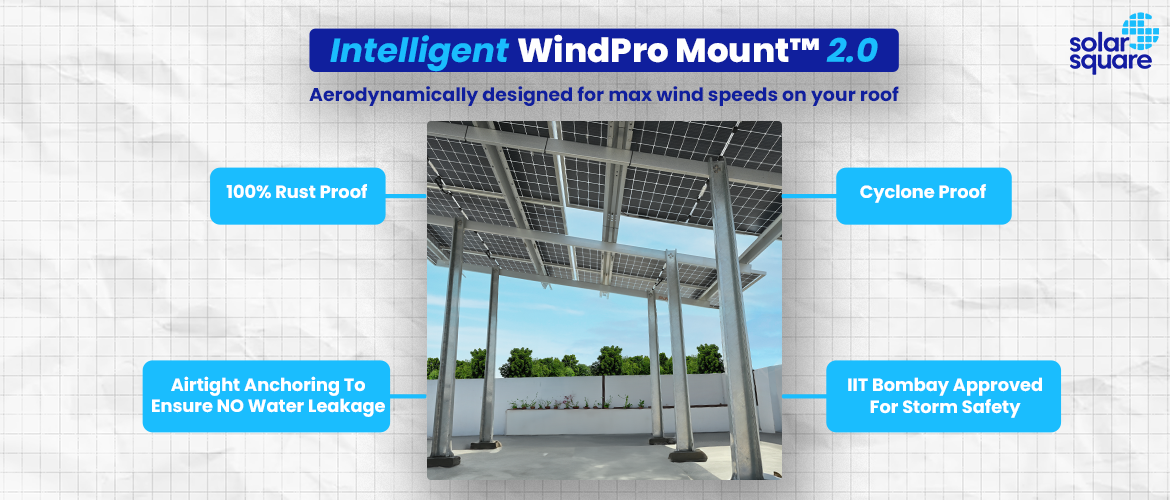 Intelligent WindPro Mount™ 2.0

solar square

Aerodynamically designed for max wind speeds on your roof

100% Rust Proof

Cyclone Proof

Airtight Anchoring To Ensure NO Water Leakage

IIT Bombay Approved For Storm Safety